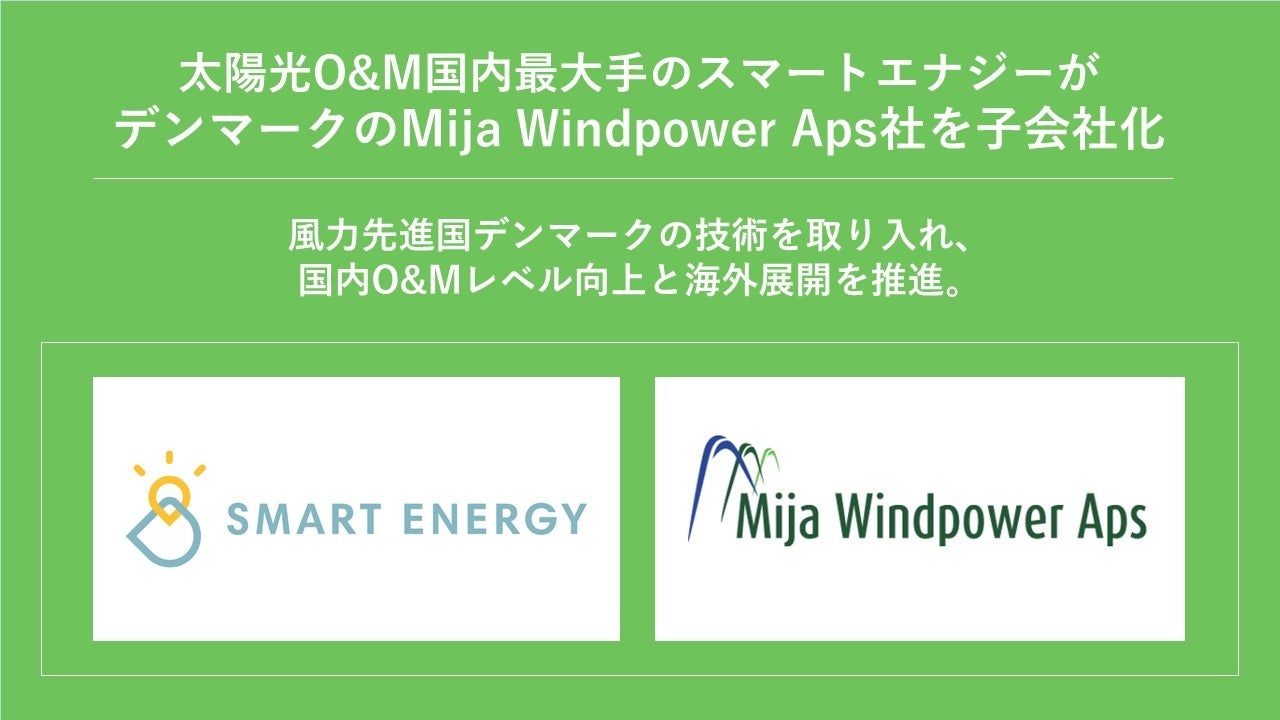 太陽光O&M国内最大手のスマートエナジーが
デンマークのMija Windpower Aps社を子会社化

風力先進国デンマークの技術を取り入れ、
国内O&Mレベル向上と海外展開を推進。

SMART ENERGY

Mija Windpower Aps